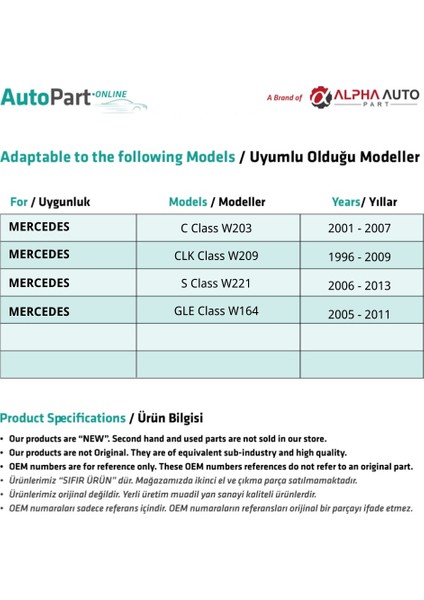 AutoPart·ONLINE

A Brand of ALPHA AUTO PART

Adaptable to the following Models / Uyumlu Olduğu Modeller

| For / Uygunluk | Models / Modeller | Years/ Yıllar |
|---|---|---|
| MERCEDES | C Class W203 | 2001 - 2007 |
| MERCEDES | CLK Class W209 | 1996 - 2009 |
| MERCEDES | S Class W221 | 2006 - 2013 |
| MERCEDES | GLE Class W164 | 2005 - 2011 |
| | | |
| | | |

Product Specifications / Ürün Bilgisi

• Our products are "NEW". Second hand and used parts are not sold in our store.
• Our products are not Original. They are of equivalent sub-industry and high quality.
• OEM numbers are for reference only. These OEM numbers references do not refer to an original part.
• Ürünlerimiz "SIFIR ÜRÜN" dür. Mağazamızda ikinci el ve çıkma parça satılmamaktadır.
• Ürünlerimiz orijinal değildir. Yerli üretim muadil yan sanayi kaliteli ürünlerdir.
• OEM numaraları sadece referans içindir. OEM numaraların referansları orijinal bir parçayı ifade etmez.